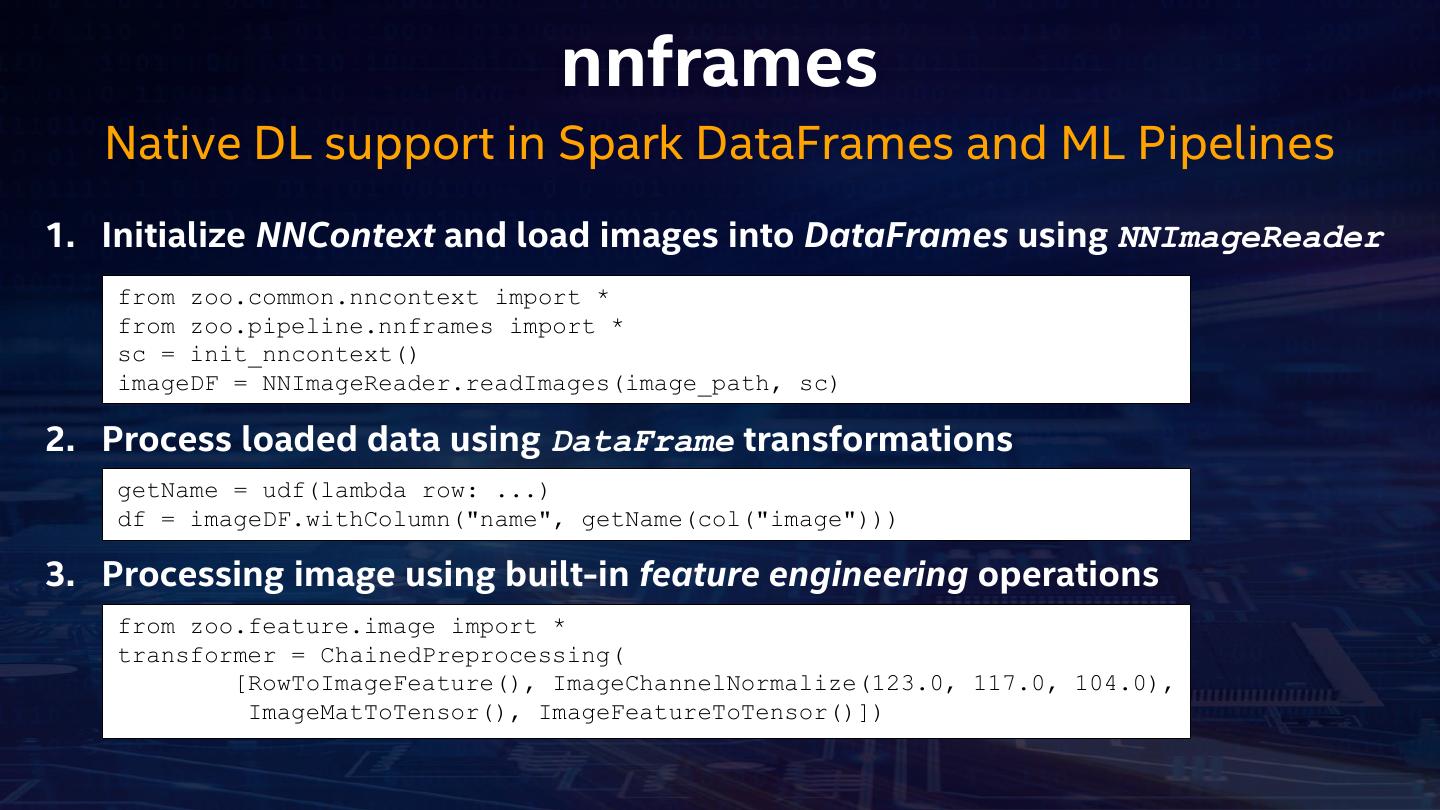 nnframes

Native DL support in Spark DataFrames and ML Pipelines

1. Initialize NNContext and load images into DataFrames using NNImageReader

from zoo.common.nncontext import *
from zoo.pipeline.nnframes import *
sc = init_nncontext()
imageDF = NNImageReader.readImages(image_path, sc)

2. Process loaded data using DataFrame transformations

getName = udf(lambda row: ...)
df = imageDF.withColumn("name", getName(col("image")))

3. Processing image using built-in feature engineering operations

from zoo.feature.image import *
transformer = ChainedPreprocessing(
        [RowToImageFeature(), ImageChannelNormalize(123.0, 117.0, 104.0),
         ImageMatToTensor(), ImageFeatureToTensor()])